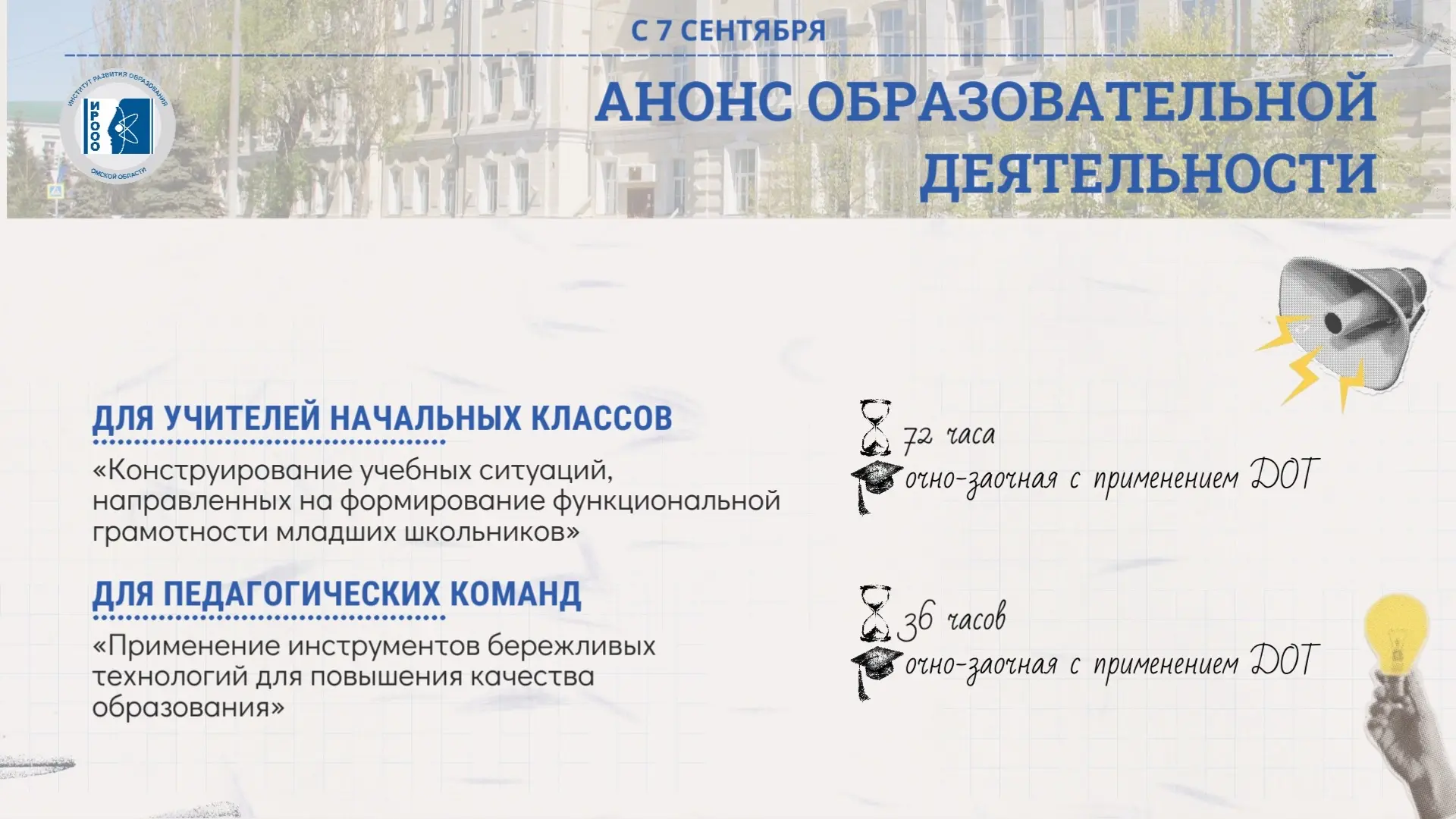 С 7 СЕНТЯБРЯ

ИНСТИТУТ РАЗВИТИЯ ОБРАЗОВАНИЯ ОМСКОЙ ОБЛАСТИ

ИРООО

АНОНС ОБРАЗОВАТЕЛЬНОЙ ДЕЯТЕЛЬНОСТИ

ДЛЯ УЧИТЕЛЕЙ НАЧАЛЬНЫХ КЛАССОВ

«Конструирование учебных ситуаций, направленных на формирование функциональной грамотности младших школьников»

72 часа

очно-заочная с применением ДОТ

ДЛЯ ПЕДАГОГИЧЕСКИХ КОМАНД

«Применение инструментов бережливых технологий для повышения качества образования»

36 часов

очно-заочная с применением ДОТ